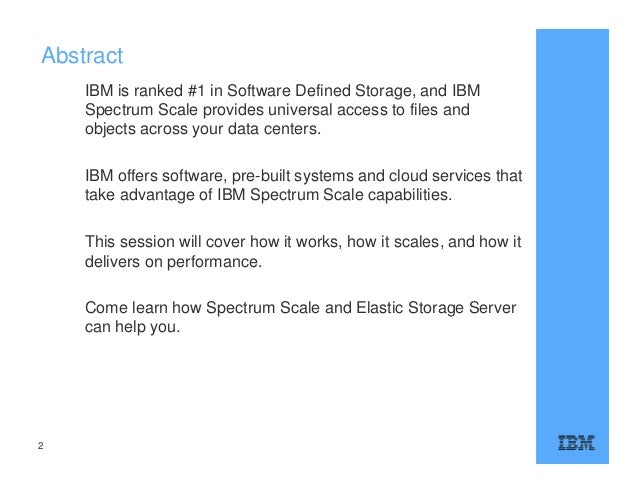 Abstract

IBM is ranked #1 in Software Defined Storage, and IBM Spectrum Scale provides universal access to files and objects across your data centers.

IBM offers software, pre-built systems and cloud services that take advantage of IBM Spectrum Scale capabilities.

This session will cover how it works, how it scales, and how it delivers on performance.

Come learn how Spectrum Scale and Elastic Storage Server can help you.

2

IBM